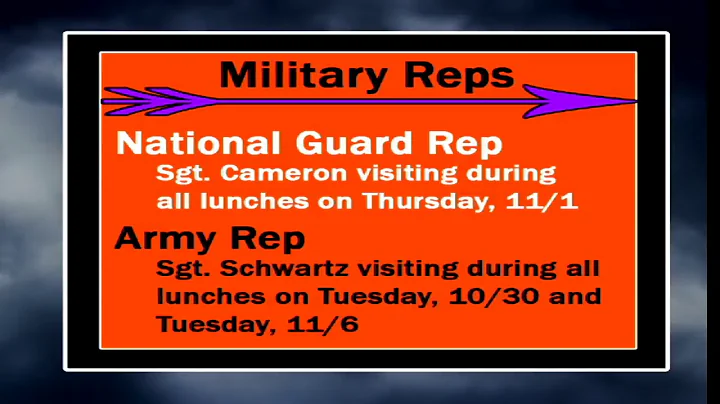 Military Reps

National Guard Rep
Sgt. Cameron visiting during all lunches on Thursday, 11/1

Army Rep
Sgt. Schwartz visiting during all lunches on Tuesday, 10/30 and Tuesday, 11/6